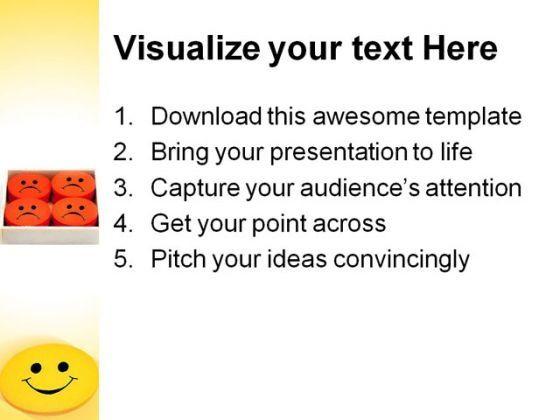 Visualize your text Here

1. Download this awesome template
2. Bring your presentation to life
3. Capture your audience's attention
4. Get your point across
5. Pitch your ideas convincingly